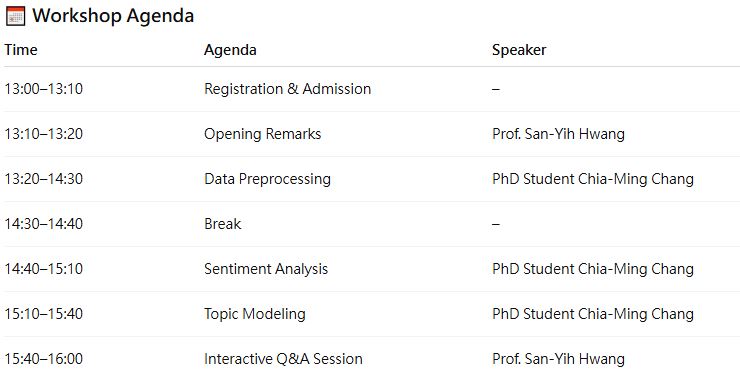 Workshop Agenda

| Time | Agenda | Speaker |
|---|---|---|
| 13:00–13:10 | Registration & Admission | – |
| 13:10–13:20 | Opening Remarks | Prof. San-Yih Hwang |
| 13:20–14:30 | Data Preprocessing | PhD Student Chia-Ming Chang |
| 14:30–14:40 | Break | – |
| 14:40–15:10 | Sentiment Analysis | PhD Student Chia-Ming Chang |
| 15:10–15:40 | Topic Modeling | PhD Student Chia-Ming Chang |
| 15:40–16:00 | Interactive Q&A Session | Prof. San-Yih Hwang |